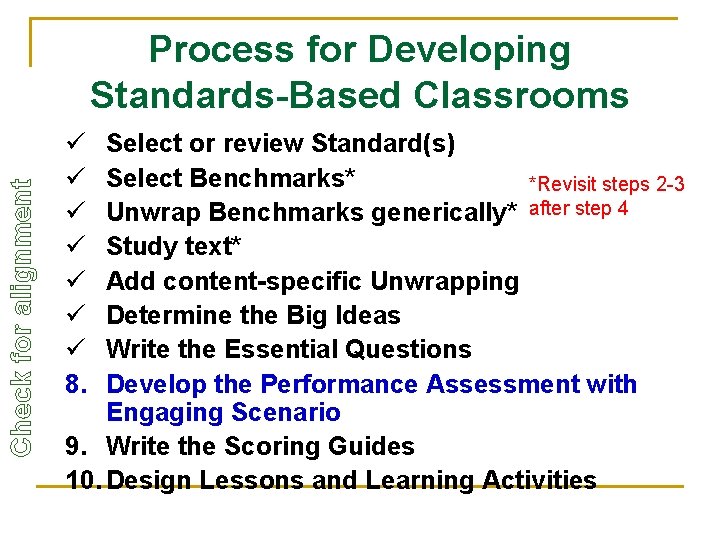 Process for Developing Standards-Based Classrooms

✓ Select or review Standard(s)
✓ Select Benchmarks*
✓ Unwrap Benchmarks generically*
✓ Study text*
✓ Add content-specific Unwrapping
✓ Determine the Big Ideas
✓ Write the Essential Questions
8. Develop the Performance Assessment with Engaging Scenario
9. Write the Scoring Guides
10. Design Lessons and Learning Activities

*Revisit steps 2-3 after step 4

Check for alignment